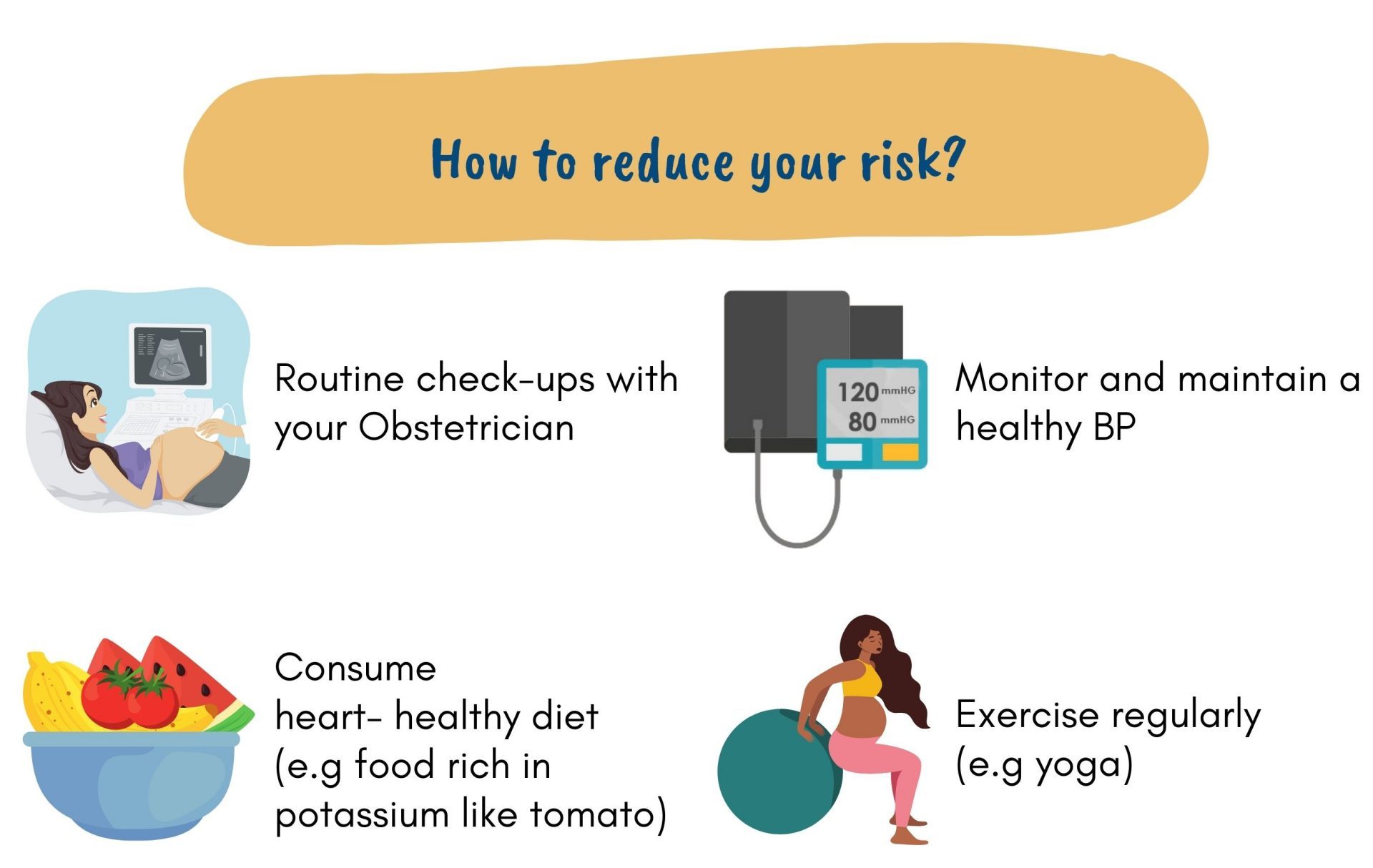 How to reduce your risk?

Routine check-ups with your Obstetrician

120 mmHG
80 mmHG

Monitor and maintain a healthy BP

Consume
heart- healthy diet
(e.g food rich in potassium like tomato)

Exercise regularly
(e.g yoga)